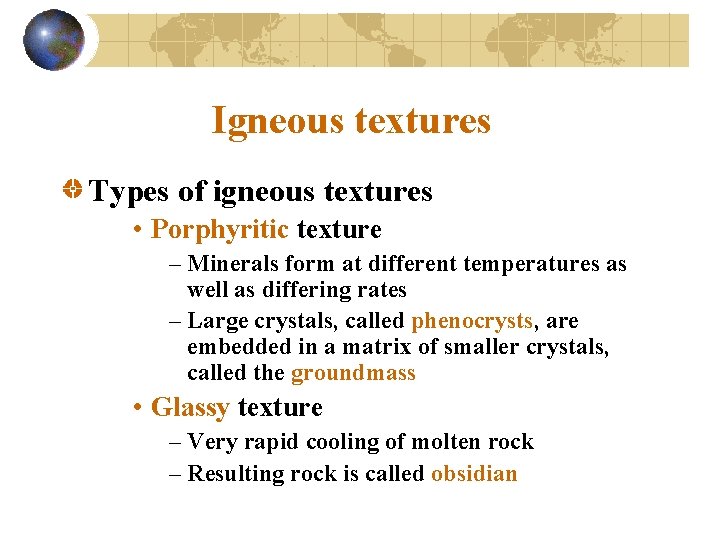 Igneous textures

Types of igneous textures

• Porphyritic texture

– Minerals form at different temperatures as well as differing rates

– Large crystals, called phenocrysts, are embedded in a matrix of smaller crystals, called the groundmass

• Glassy texture

– Very rapid cooling of molten rock

– Resulting rock is called obsidian